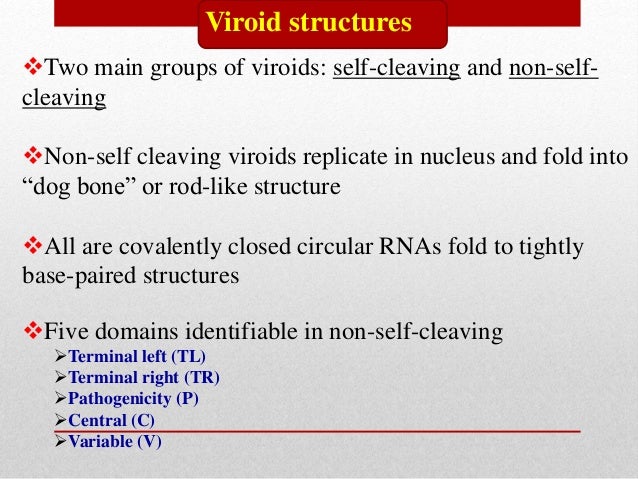 Viroid structures

❖Two main groups of viroids: self-cleaving and non-self-cleaving

❖Non-self cleaving viroids replicate in nucleus and fold into “dog bone” or rod-like structure

❖All are covalently closed circular RNAs fold to tightly base-paired structures

❖Five domains identifiable in non-self-cleaving
➢Terminal left (TL)
➢Terminal right (TR)
➢Pathogenicity (P)
➢Central (C)
➢Variable (V)